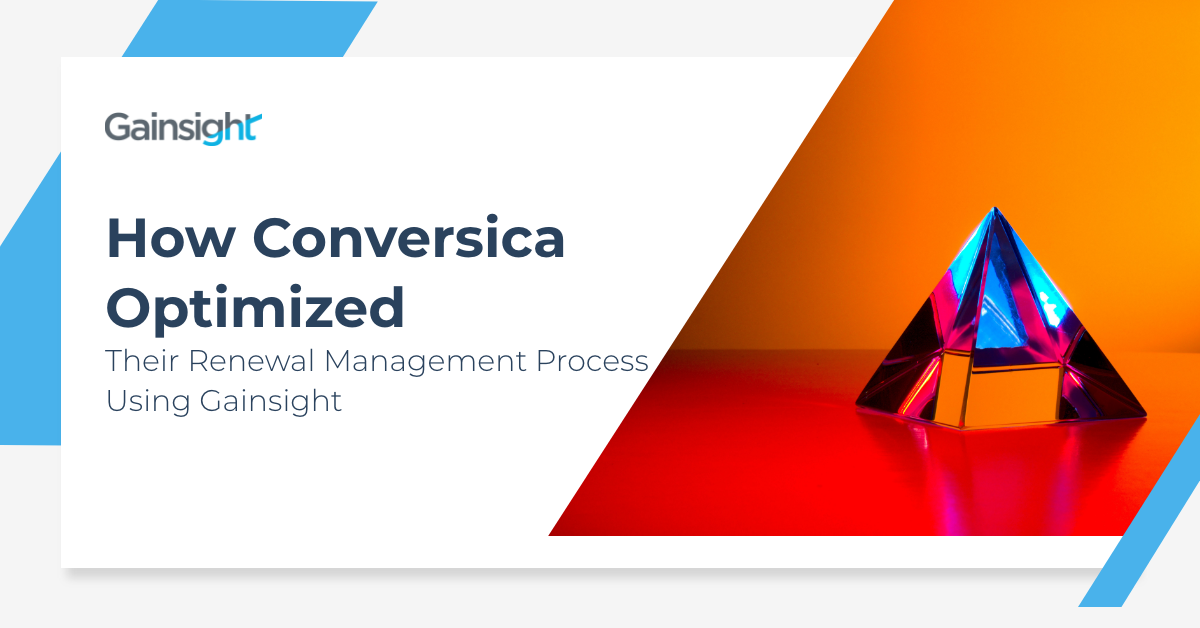 Gainsight

How Conversica Optimized

Their Renewal Management Process Using Gainsight